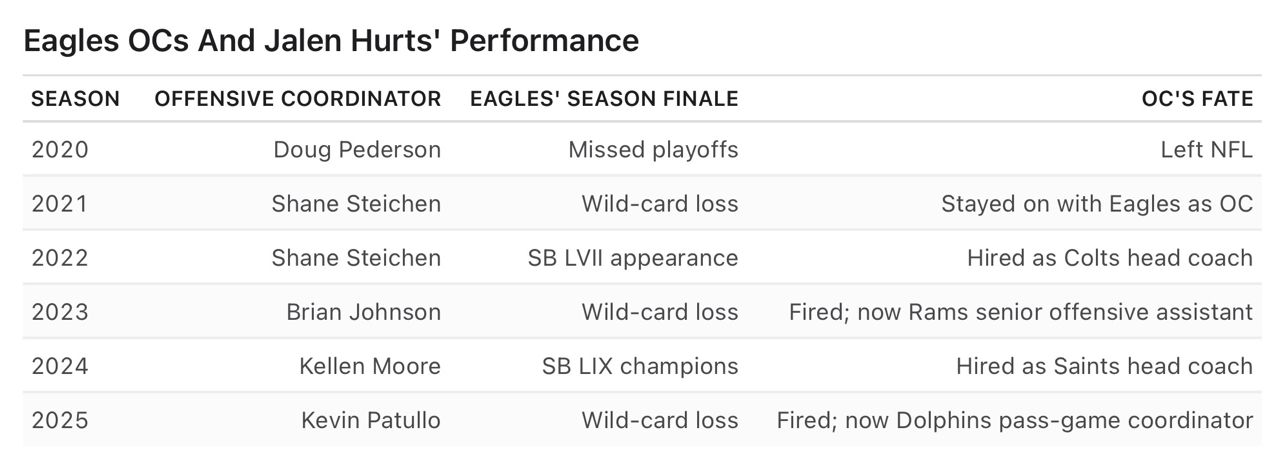 Eagles OCs And Jalen Hurts' Performance

| SEASON | OFFENSIVE COORDINATOR | EAGLES' SEASON FINALE | OC'S FATE |
|---|---|---|---|
| 2020 | Doug Pederson | Missed playoffs | Left NFL |
| 2021 | Shane Steichen | Wild-card loss | Stayed on with Eagles as OC |
| 2022 | Shane Steichen | SB LVII appearance | Hired as Colts head coach |
| 2023 | Brian Johnson | Wild-card loss | Fired; now Rams senior offensive assistant |
| 2024 | Kellen Moore | SB LIX champions | Hired as Saints head coach |
| 2025 | Kevin Patullo | Wild-card loss | Fired; now Dolphins pass-game coordinator |